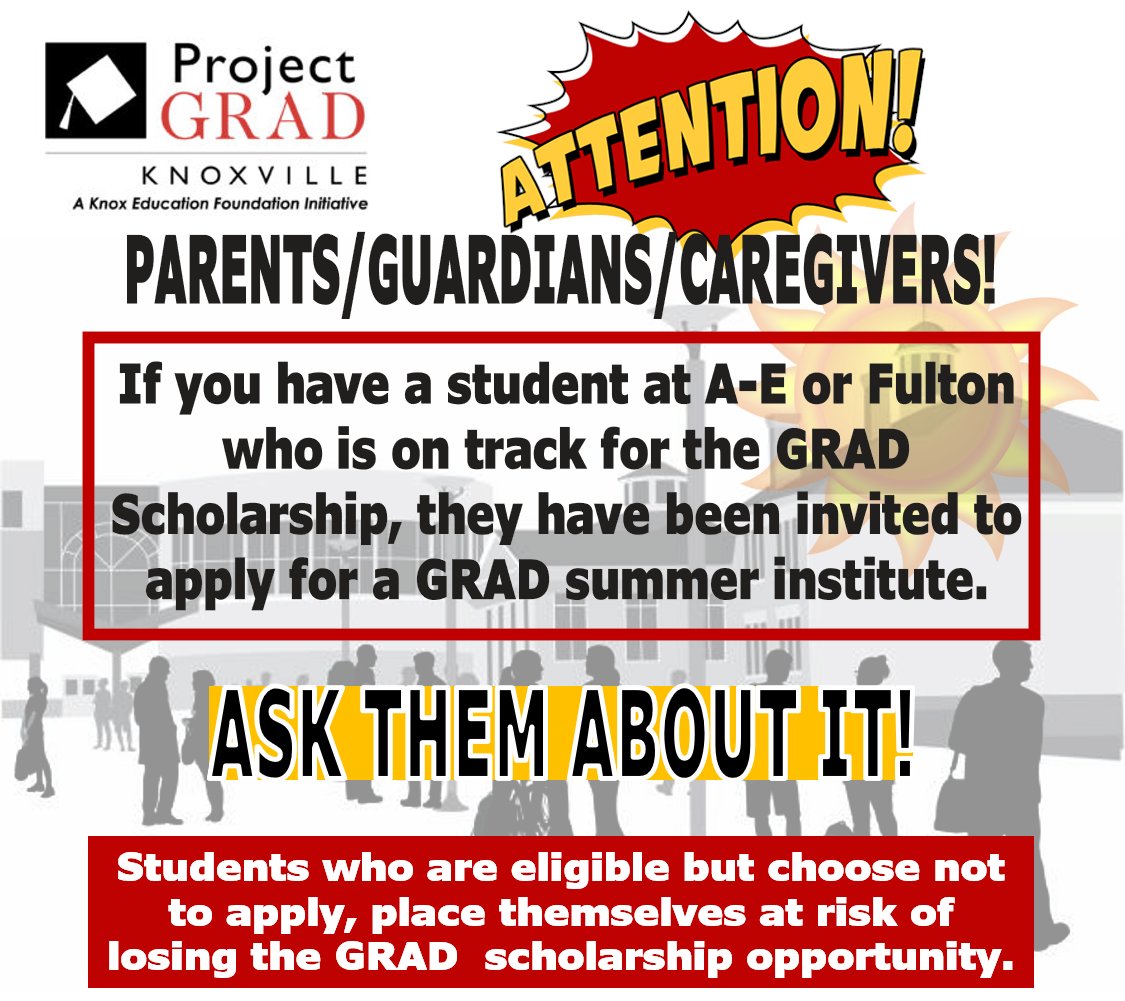 Project GRAD
KNOXVILLE
A Knox Education Foundation Initiative

ATTENTION!

PARENTS/GUARDIANS/CAREGIVERS!

If you have a student at A-E or Fulton who is on track for the GRAD Scholarship, they have been invited to apply for a GRAD summer institute.

ASK THEM ABOUT IT!

Students who are eligible but choose not to apply, place themselves at risk of losing the GRAD scholarship opportunity.